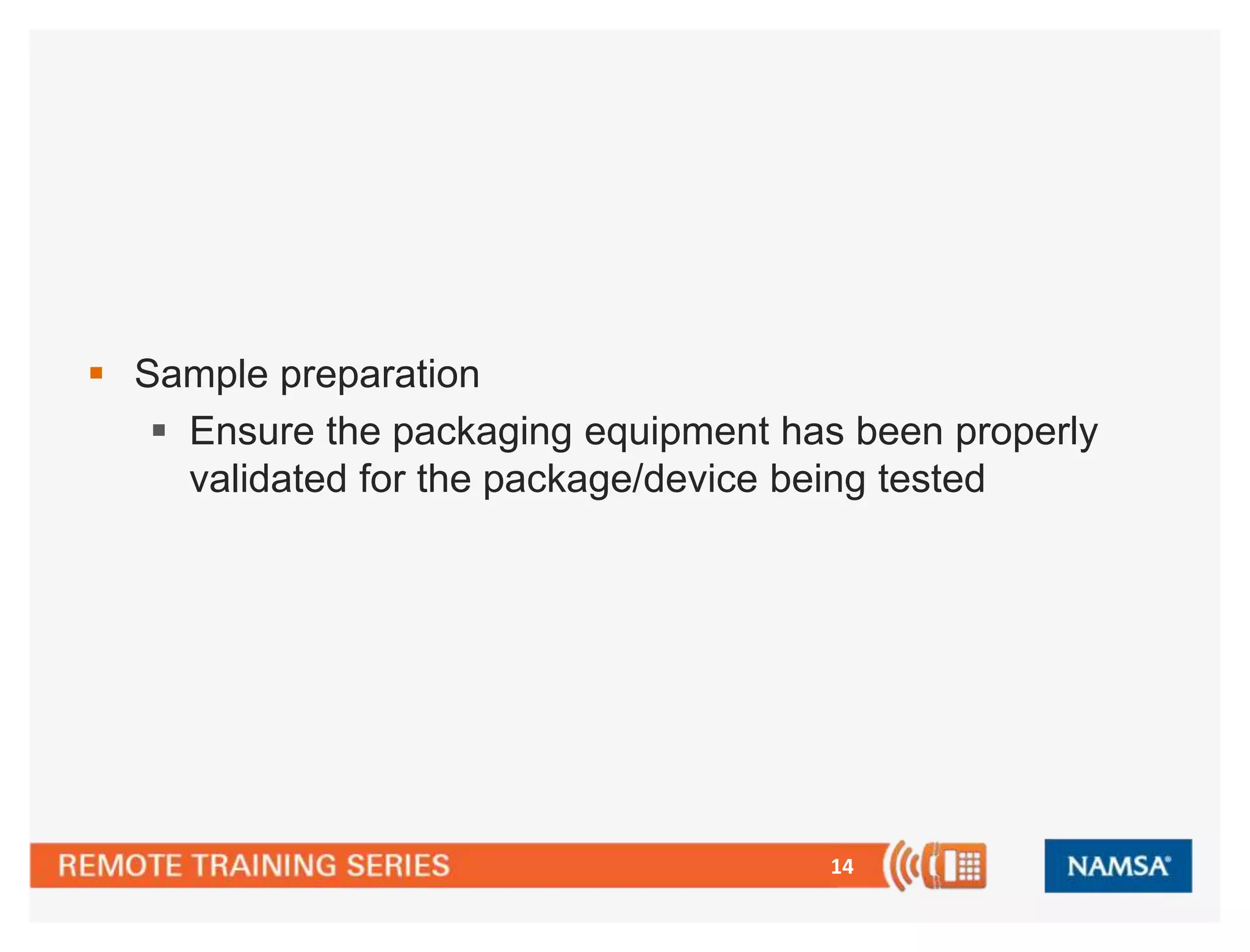 ▪ Sample preparation
▪ Ensure the packaging equipment has been properly validated for the package/device being tested

REMOTE TRAINING SERIES 14

NAMSA®